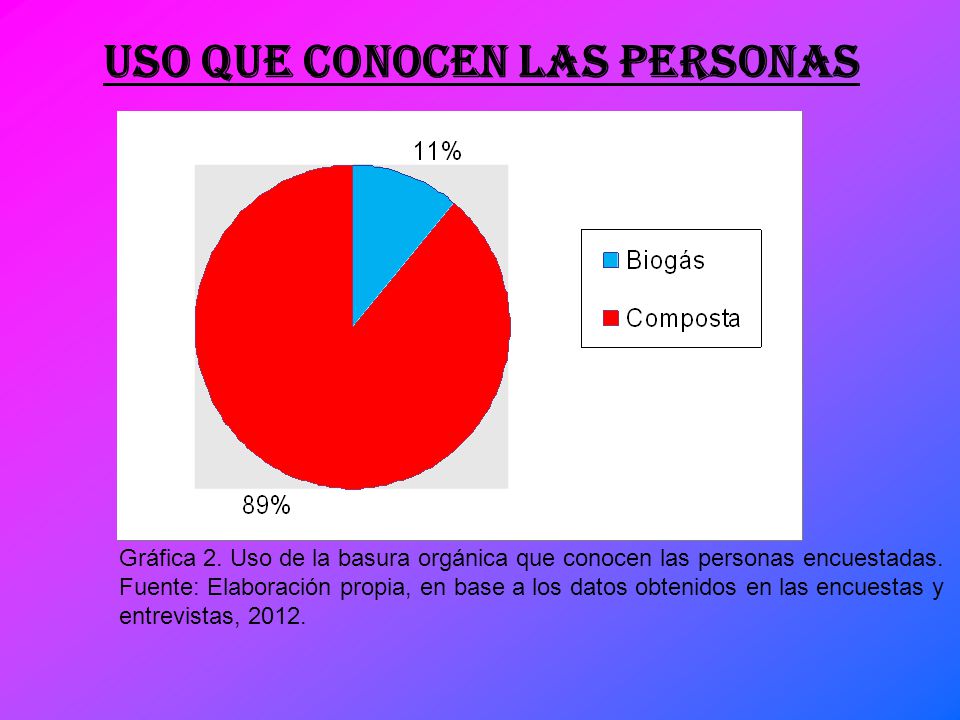 USO QUE CONOCEN LAS PERSONAS

11%

89%

Biogás

Composta

Gráfica 2. Uso de la basura orgánica que conocen las personas encuestadas. Fuente: Elaboración propia, en base a los datos obtenidos en las encuestas y entrevistas, 2012.